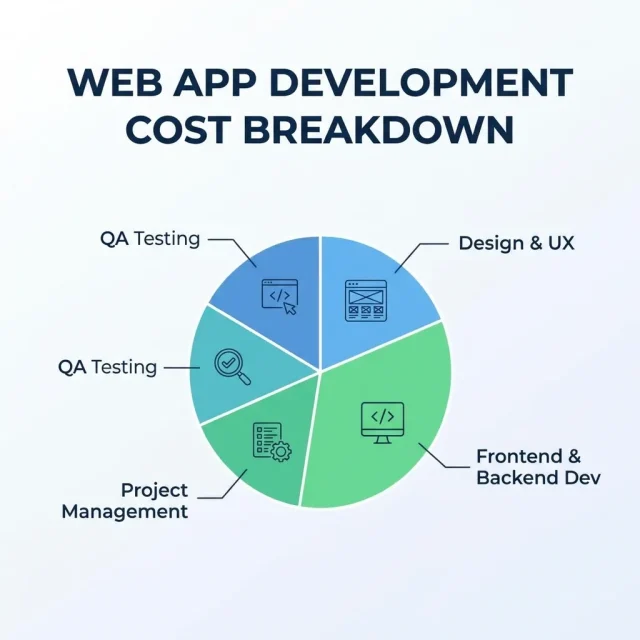 WEB APP DEVELOPMENT COST BREAKDOWN

QA Testing

Design & UX

QA Testing

Frontend & Backend Dev

Project Management